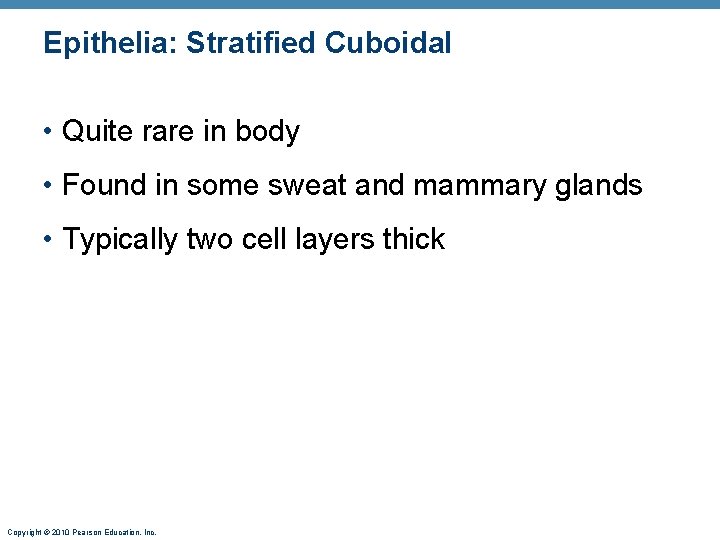 Epithelia: Stratified Cuboidal

• Quite rare in body
• Found in some sweat and mammary glands
• Typically two cell layers thick

Copyright © 2010 Pearson Education, Inc.